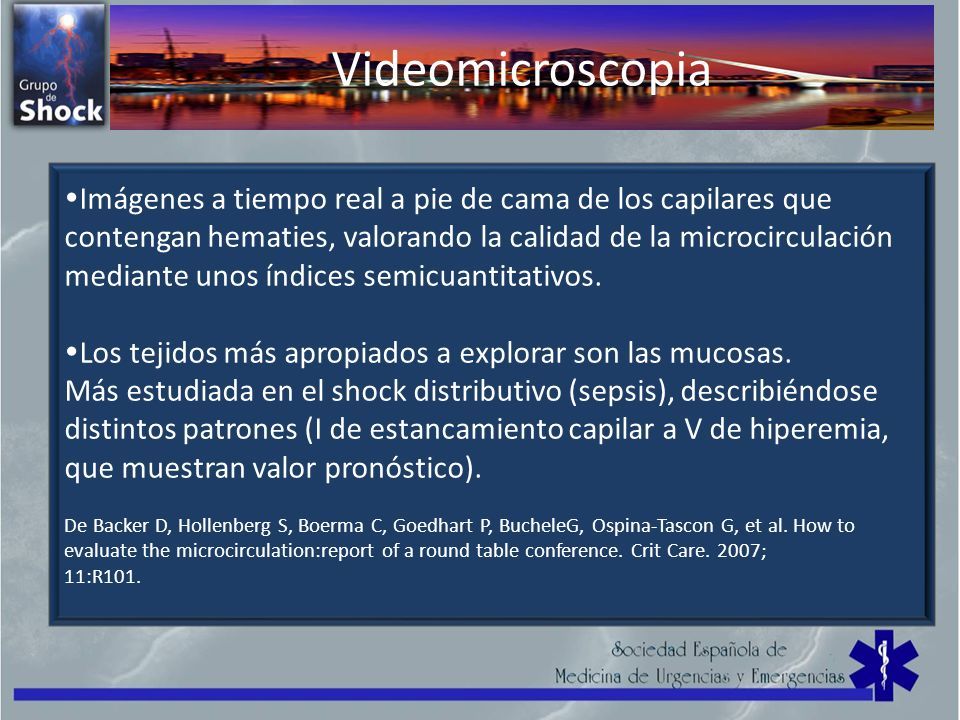 Grupo de Shock

Videomicroscopia

•Imágenes a tiempo real a pie de cama de los capilares que contengan hematies, valorando la calidad de la microcirculación mediante unos índices semicuantitativos.

•Los tejidos más apropiados a explorar son las mucosas. Más estudiada en el shock distributivo (sepsis), describiéndose distintos patrones (I de estancamiento capilar a V de hiperemia, que muestran valor pronóstico).

De Backer D, Hollenberg S, Boerma C, Goedhart P, BucheleG, Ospina-Tascon G, et al. How to evaluate the microcirculation:report of a round table conference. Crit Care. 2007; 11:R101.

Sociedad Española de Medicina de Urgencias y Emergencias